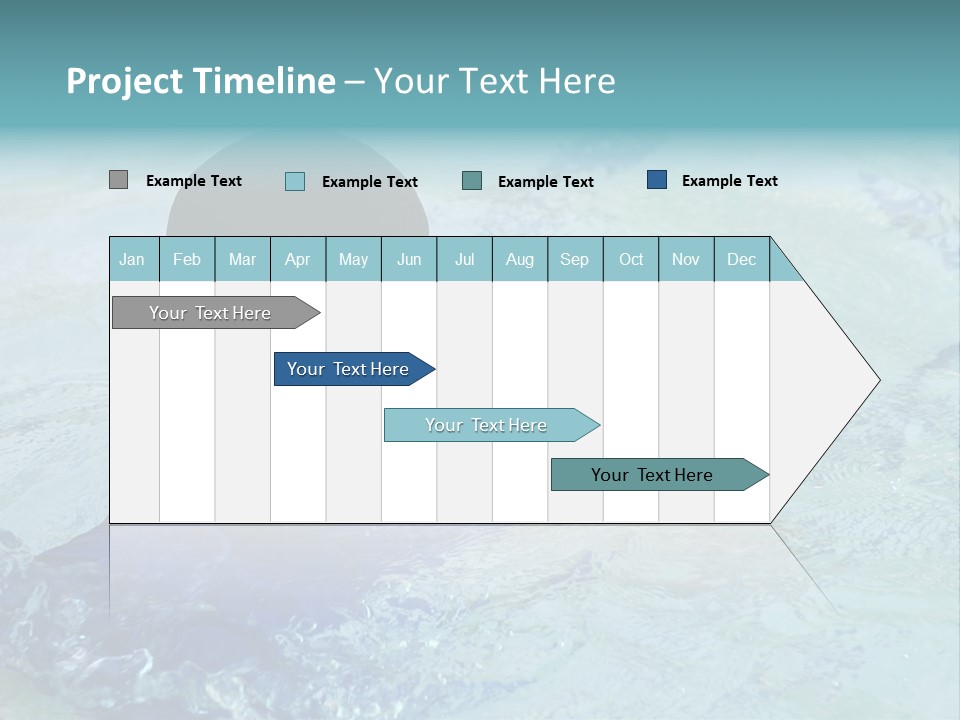 Project Timeline – Your Text Here

Example Text Example Text Example Text Example Text

Jan Feb Mar Apr May Jun Jul Aug Sep Oct Nov Dec

Your Text Here

Your Text Here

Your Text Here

Your Text Here